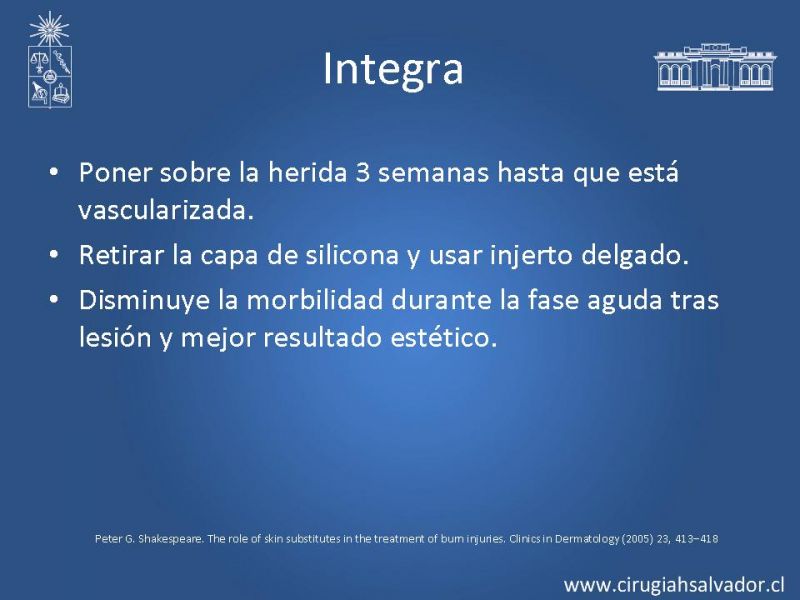 Integra

• Poner sobre la herida 3 semanas hasta que está vascularizada.
• Retirar la capa de silicona y usar injerto delgado.
• Disminuye la morbilidad durante la fase aguda tras lesión y mejor resultado estético.

Peter G. Shakespeare. The role of skin substitutes in the treatment of burn injuries. Clinics in Dermatology (2005) 23, 413–418

www.cirugiahsalvador.cl